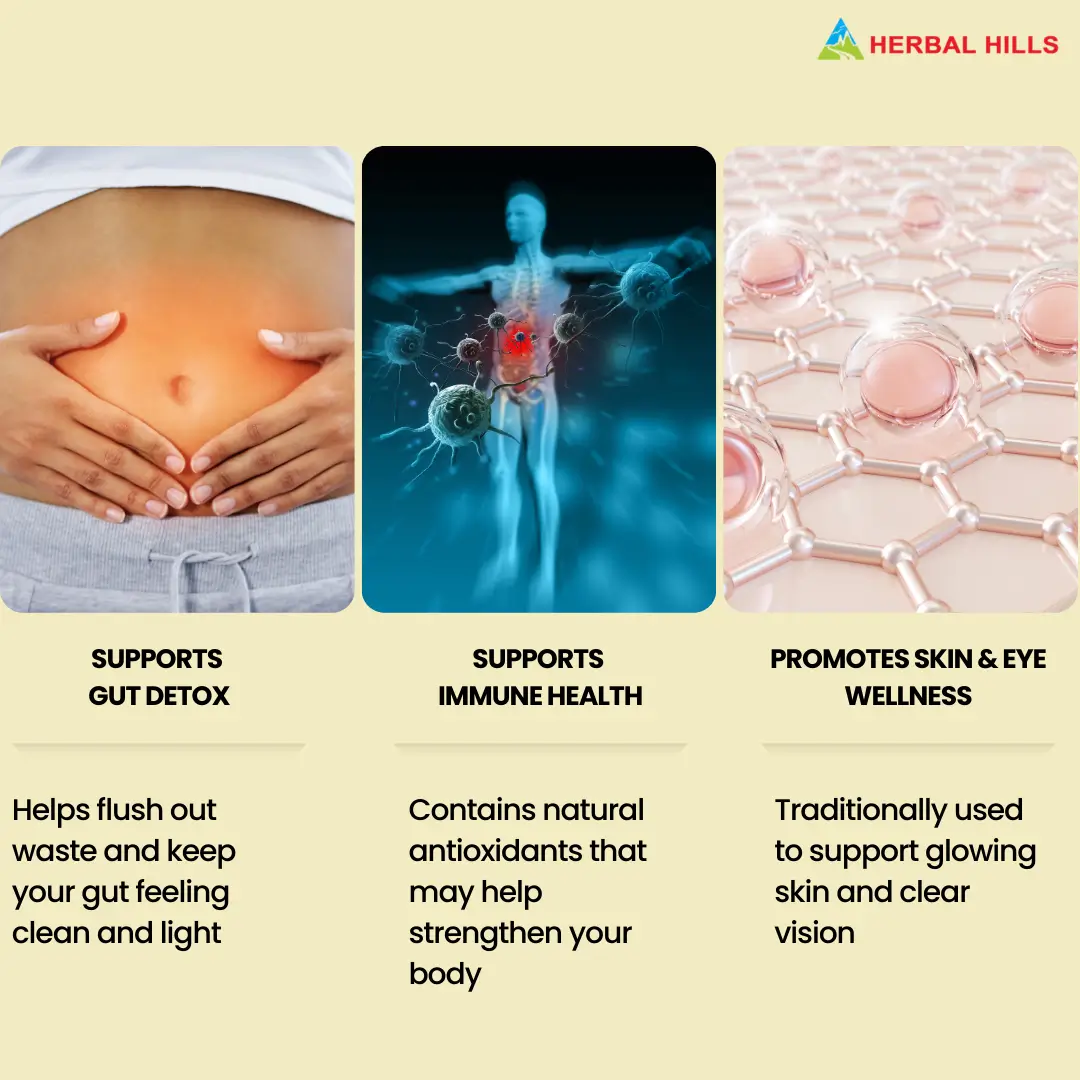 HERBAL HILLS

SUPPORTS GUT DETOX

Helps flush out waste and keep your gut feeling clean and light

SUPPORTS IMMUNE HEALTH

Contains natural antioxidants that may help strengthen your body

PROMOTES SKIN & EYE WELLNESS

Traditionally used to support glowing skin and clear vision